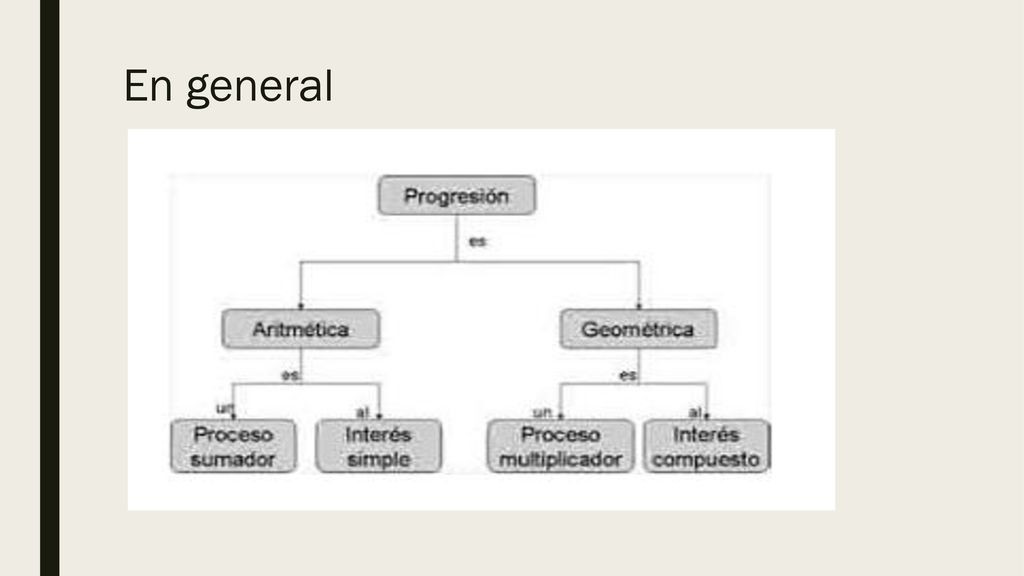 En general

Progresión

es

Aritmética

Geométrica

es

es

un

al

un

al

Proceso sumador

Interés simple

Proceso multiplicador

Interés compuesto